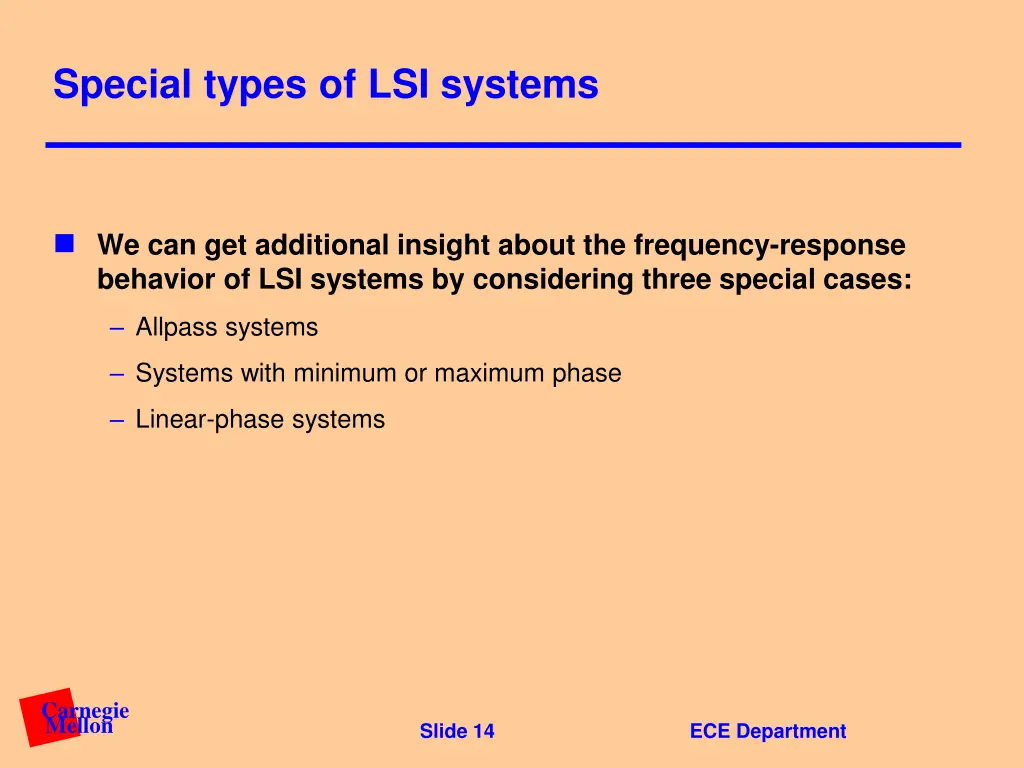 Special types of LSI systems

We can get additional insight about the frequency-response behavior of LSI systems by considering three special cases:

– Allpass systems

– Systems with minimum or maximum phase

– Linear-phase systems

Carnegie Mellon

Slide 14

ECE Department